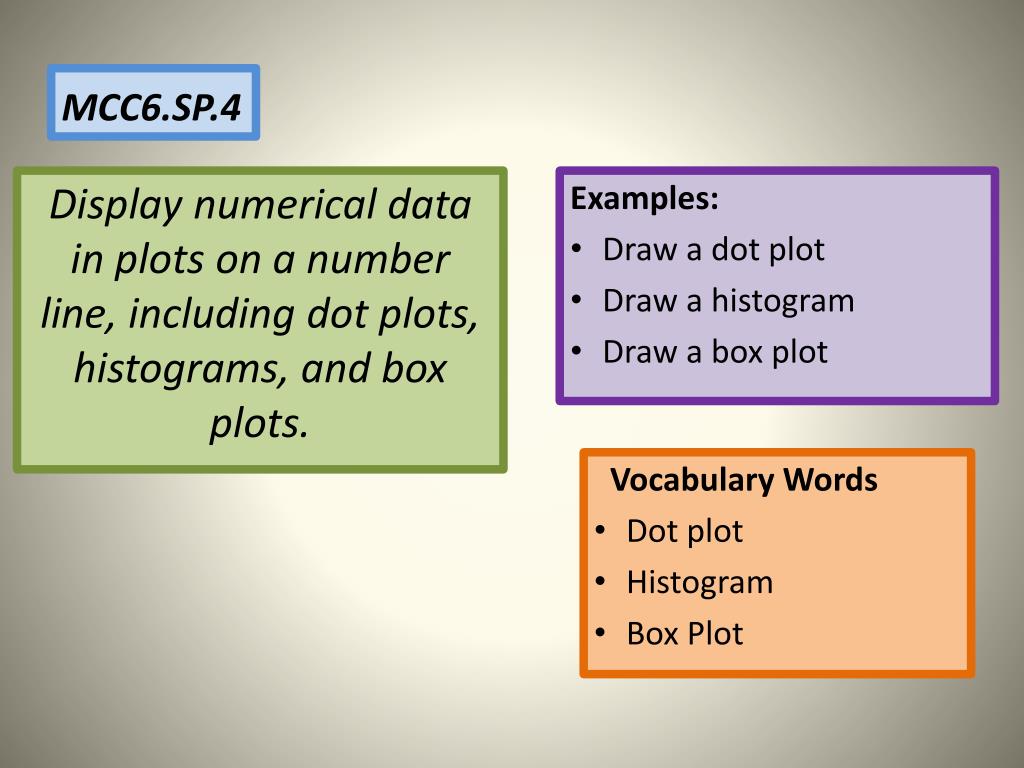 MCC6.SP.4

Display numerical data in plots on a number line, including dot plots, histograms, and box plots.

Examples:
• Draw a dot plot
• Draw a histogram
• Draw a box plot

Vocabulary Words
• Dot plot
• Histogram
• Box Plot